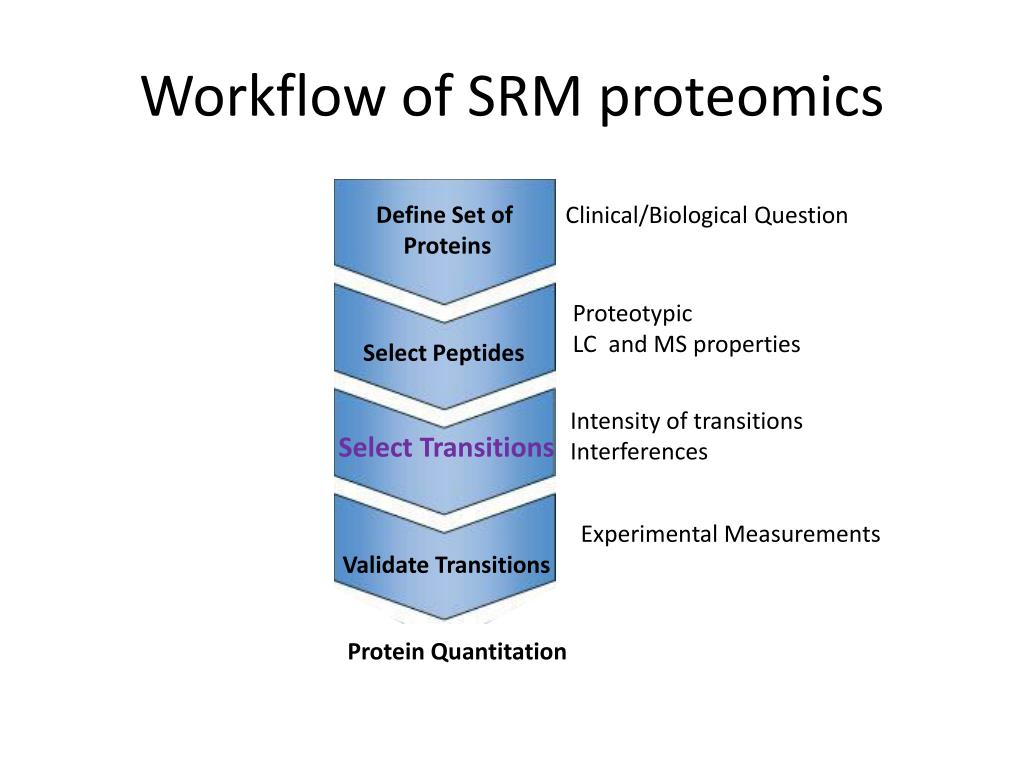 Workflow of SRM proteomics

Define Set of Proteins

Clinical/Biological Question

Select Peptides

Proteotypic
LC and MS properties

Select Transitions

Intensity of transitions
Interferences

Validate Transitions

Experimental Measurements

Protein Quantitation